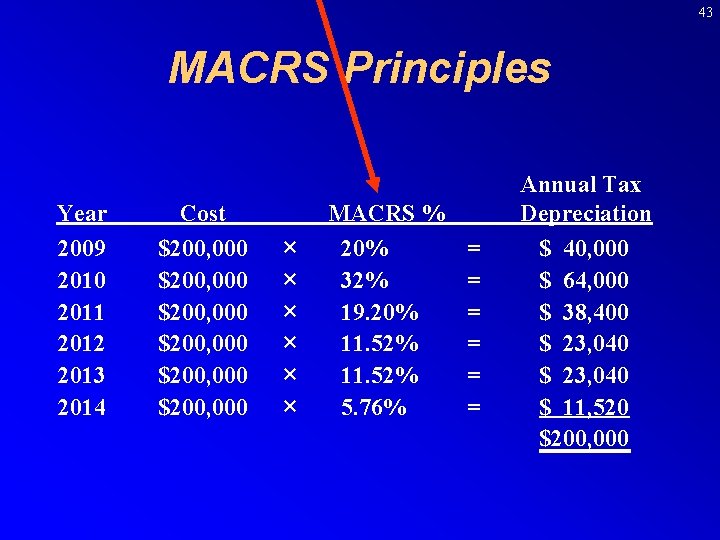 43

MACRS Principles

| Year | Cost | | MACRS % | | Annual Tax Depreciation |
|---|---|---|---|---|---|
| 2009 | \$200,000 | × | 20% | = | \$ 40,000 |
| 2010 | \$200,000 | × | 32% | = | \$ 64,000 |
| 2011 | \$200,000 | × | 19.20% | = | \$ 38,400 |
| 2012 | \$200,000 | × | 11.52% | = | \$ 23,040 |
| 2013 | \$200,000 | × | 11.52% | = | \$ 23,040 |
| 2014 | \$200,000 | × | 5.76% | = | \$ 11,520 |
| | | | | | \$200,000 |